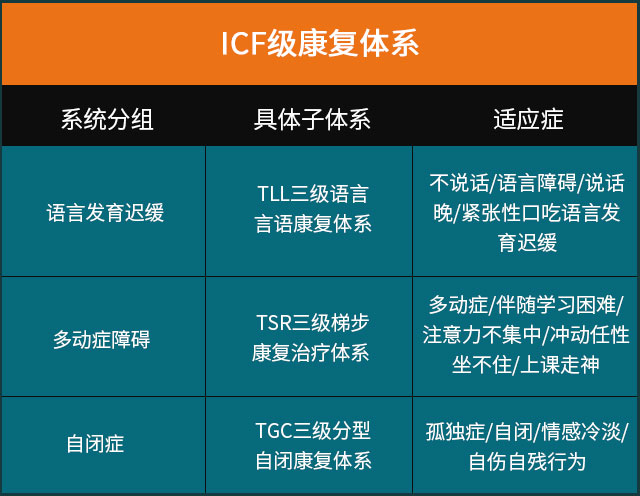 ICF级康复体系

| 系统分组 | 具体子体系 | 适应症 |
|---|---|---|
| 语言发育迟缓 | TLL三级语言言语康复体系 | 不说话/语言障碍/说话晚/紧张性口吃语言发育迟缓 |
| 多动症障碍 | TSR三级梯步康复治疗体系 | 多动症/伴随学习困难/注意力不集中/冲动任性坐不住/上课走神 |
| 自闭症 | TGC三级分型自闭康复体系 | 孤独症/自闭/情感冷淡/自伤自残行为 |